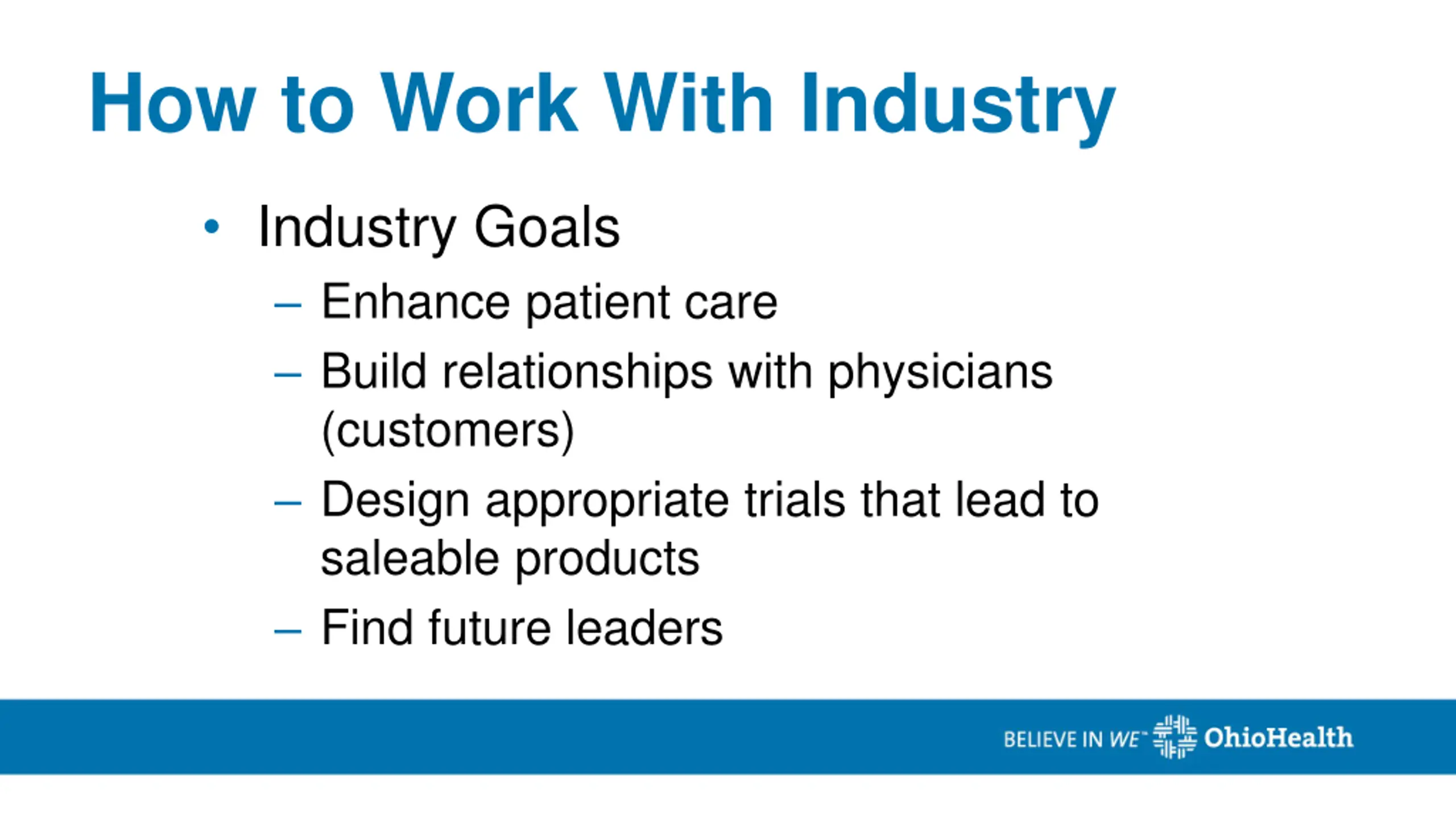 How to Work With Industry

• Industry Goals
– Enhance patient care
– Build relationships with physicians (customers)
– Design appropriate trials that lead to saleable products
– Find future leaders

BELIEVE IN WE™ OhioHealth